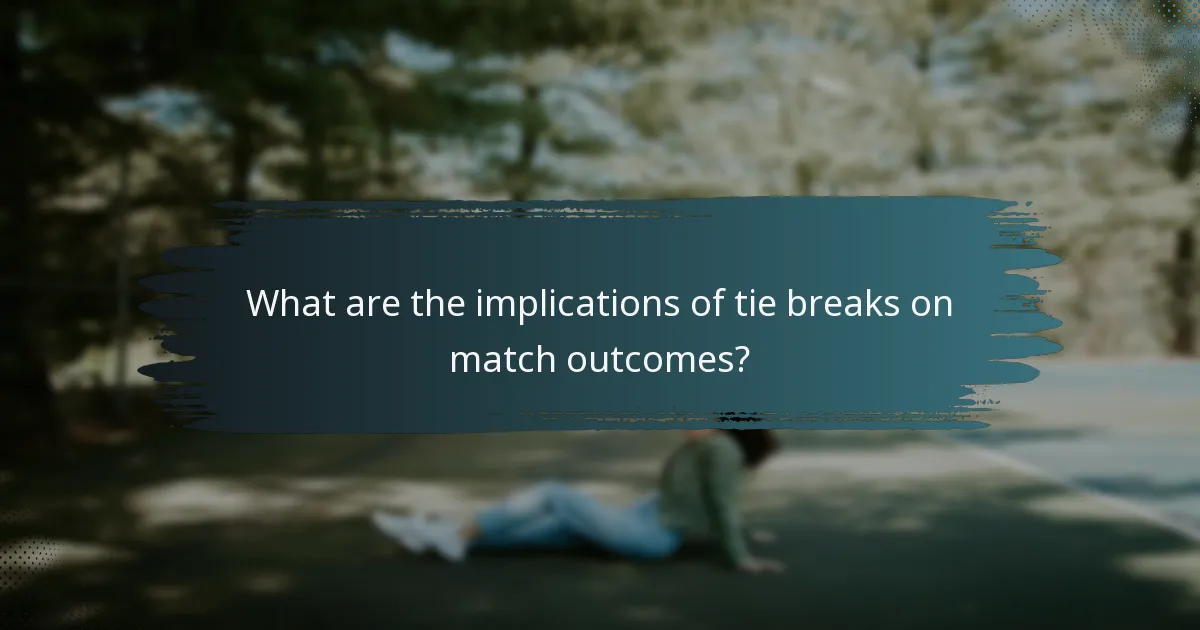 What are the implications of tie breaks on match outcomes?